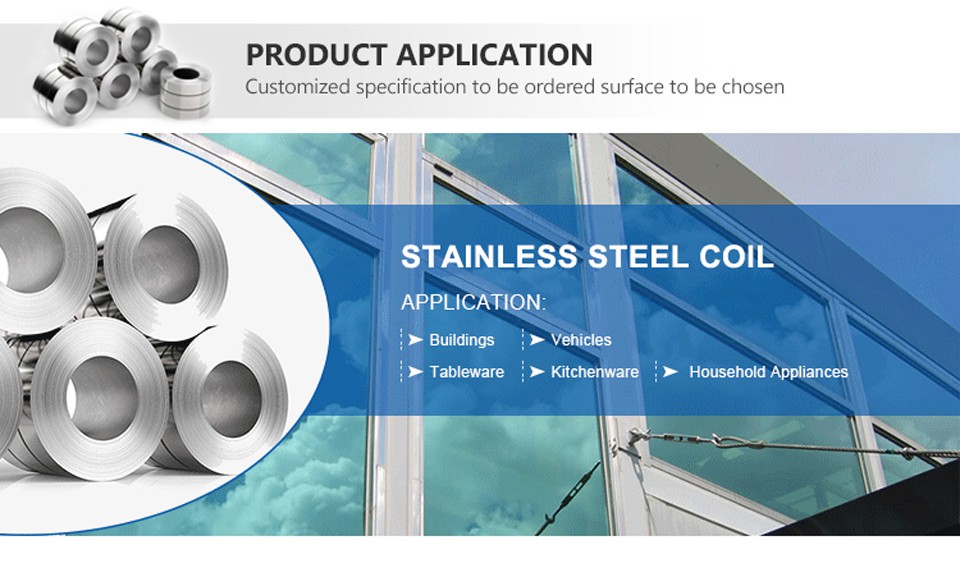 PRODUCT APPLICATION
Customized specification to be ordered surface to be chosen

STAINLESS STEEL COIL

APPLICATION:

➤ Buildings ➤ Vehicles

➤ Tableware ➤ Kitchenware ➤ Household Appliances